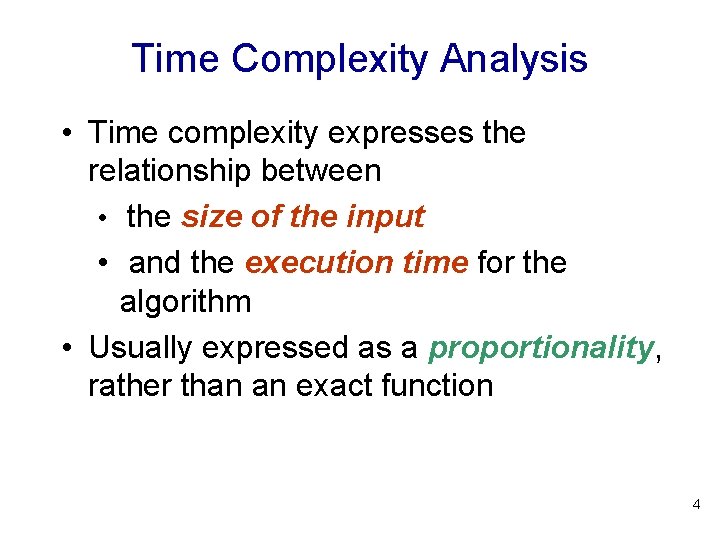 Time Complexity Analysis

• Time complexity expresses the relationship between

• the size of the input

• and the execution time for the algorithm

• Usually expressed as a proportionality, rather than an exact function

4